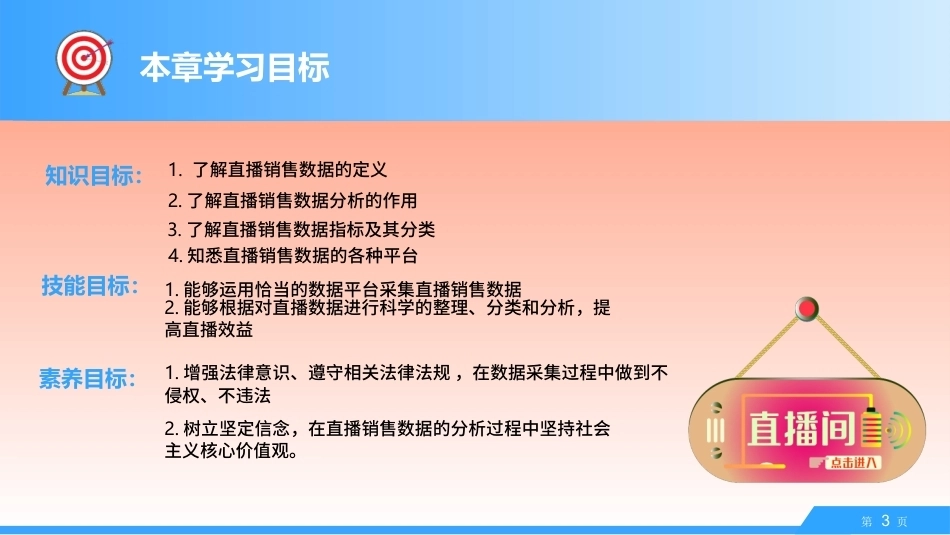 本章学习目标

知识目标:
1. 了解直播销售数据的定义
2. 了解直播销售数据分析的作用
3. 了解直播销售数据指标及其分类
4. 知悉直播销售数据的各种平台

技能目标:
1. 能够运用恰当的数据平台采集直播销售数据
2. 能够根据对直播数据进行科学的整理、分类和分析，提高直播效益

素养目标:
1. 增强法律意识、遵守相关法律法规，在数据采集过程中做到不侵权、不违法
2. 树立坚定信念，在直播销售数据的分析过程中坚持社会主义核心价值观。

直播间
点击进入

第 3 页